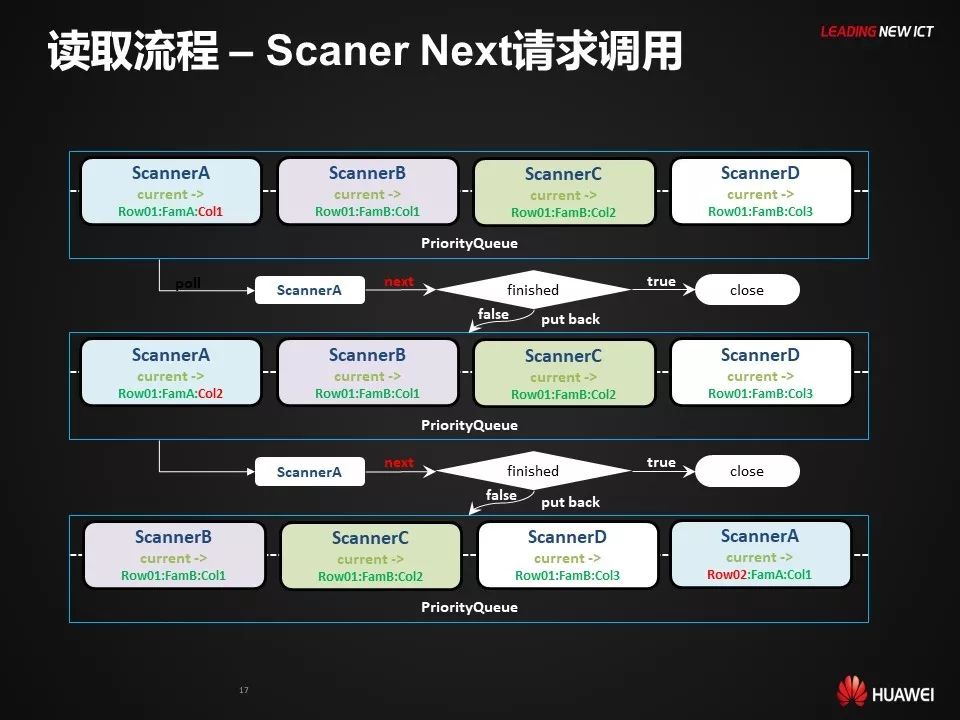 读取流程 – Scaner Next请求调用

LEADING NEW ICT

ScannerA
current ->
Row01:FamA:Col1

ScannerB
current ->
Row01:FamB:Col1

ScannerC
current ->
Row01:FamB:Col2

ScannerD
current ->
Row01:FamB:Col3

PriorityQueue

poll

ScannerA

next

finished

true

close

false

put back

ScannerA
current ->
Row01:FamA:Col2

ScannerB
current ->
Row01:FamB:Col1

ScannerC
current ->
Row01:FamB:Col2

ScannerD
current ->
Row01:FamB:Col3

PriorityQueue

ScannerA

next

finished

true

close

false

put back

ScannerB
current ->
Row01:FamB:Col1

ScannerC
current ->
Row01:FamB:Col2

ScannerD
current ->
Row01:FamB:Col3

ScannerA
current ->
Row02:FamA:Col1

PriorityQueue

17

HUAWEI